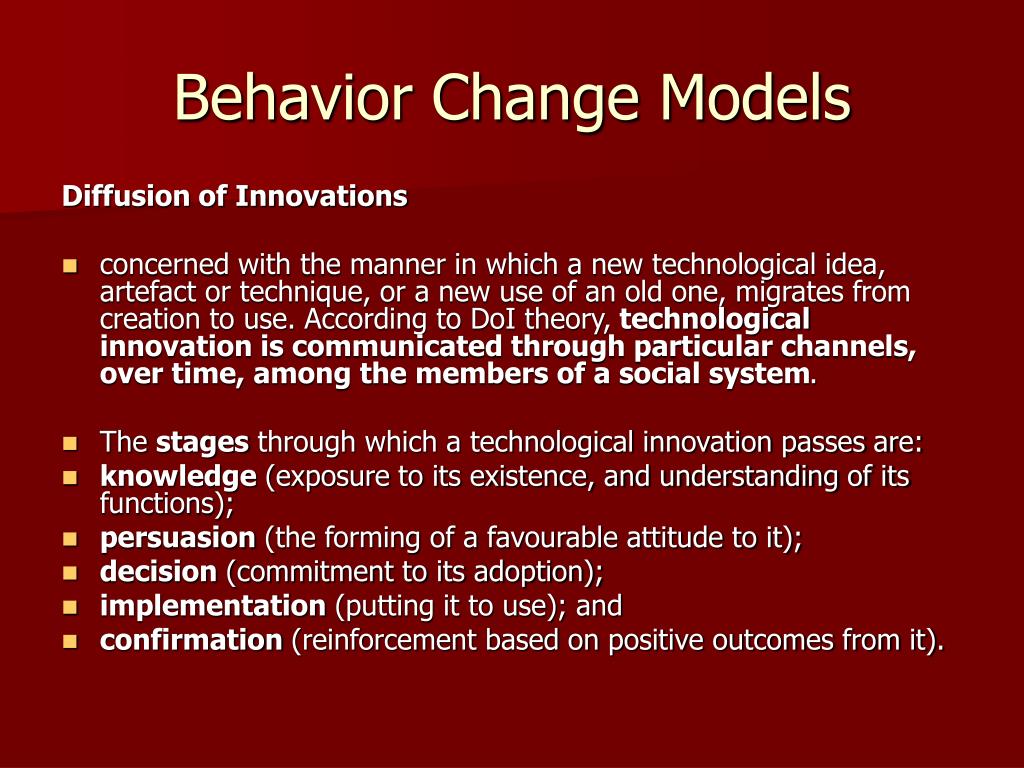 Behavior Change Models

Diffusion of Innovations

- concerned with the manner in which a new technological idea, artefact or technique, or a new use of an old one, migrates from creation to use. According to DoI theory, technological innovation is communicated through particular channels, over time, among the members of a social system.

- The stages through which a technological innovation passes are:
- knowledge (exposure to its existence, and understanding of its functions);
- persuasion (the forming of a favourable attitude to it);
- decision (commitment to its adoption);
- implementation (putting it to use); and
- confirmation (reinforcement based on positive outcomes from it).